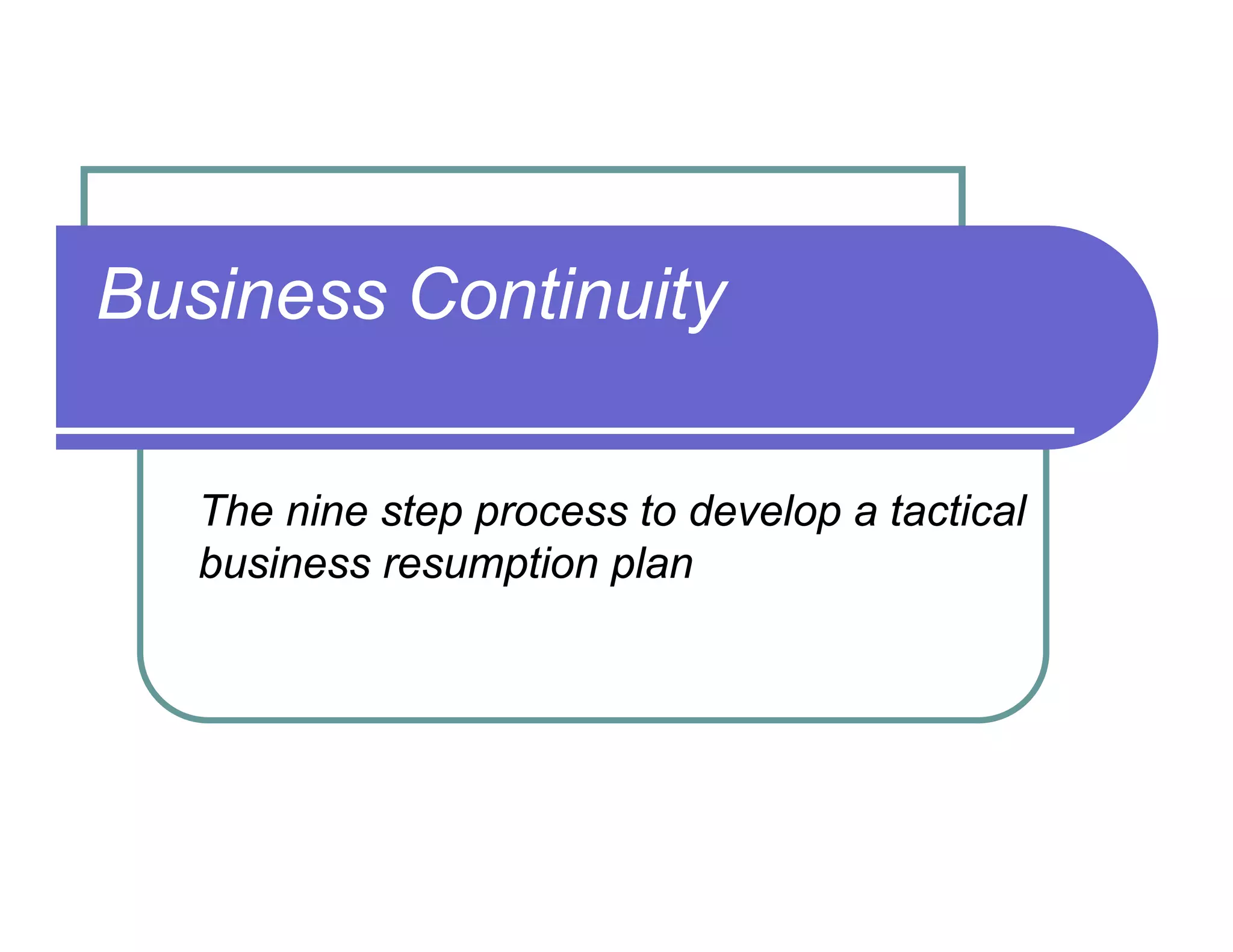 Business Continuity

The nine step process to develop a tactical business resumption plan